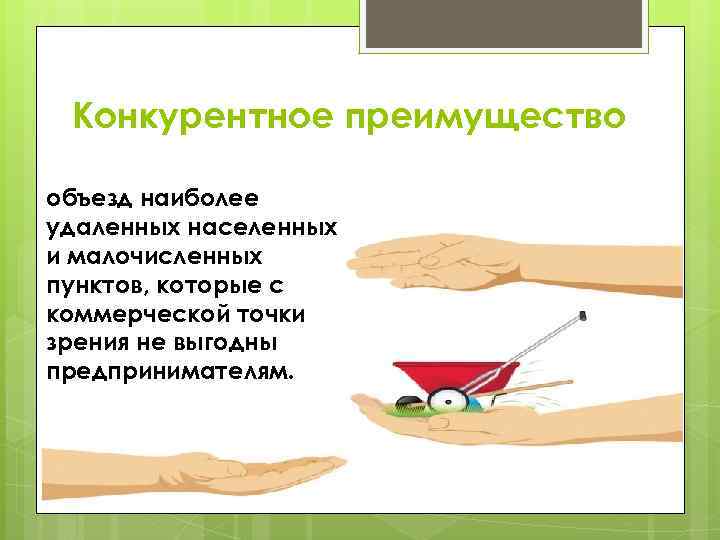 Конкурентное преимущество

объезд наиболее удаленных населенных и малочисленных пунктов, которые с коммерческой точки зрения не выгодны предпринимателям.